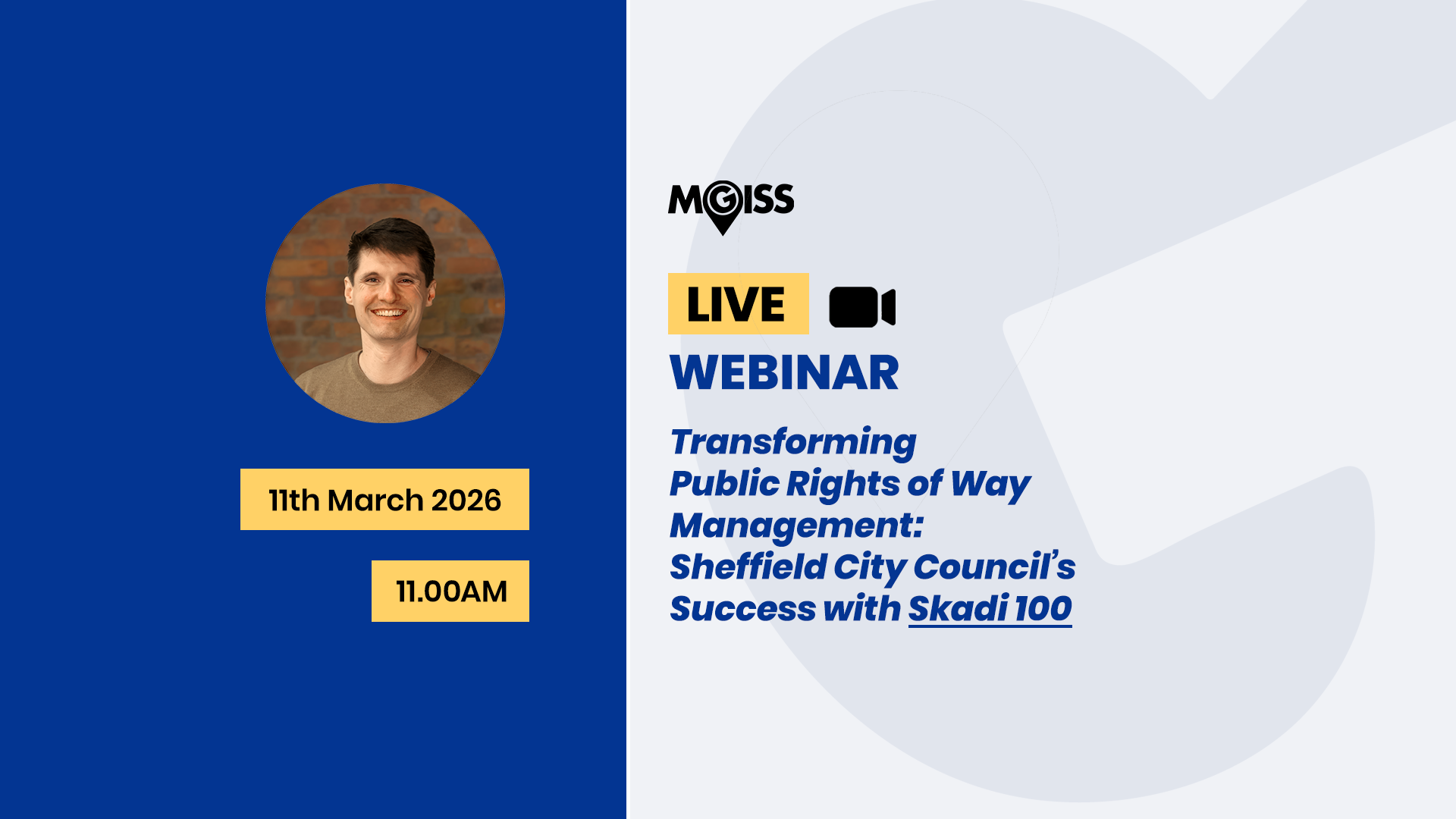 11th March 2026

11.00AM

MGISS

LIVE

WEBINAR

Transforming Public Rights of Way Management: Sheffield City Council's Success with Skadi 100